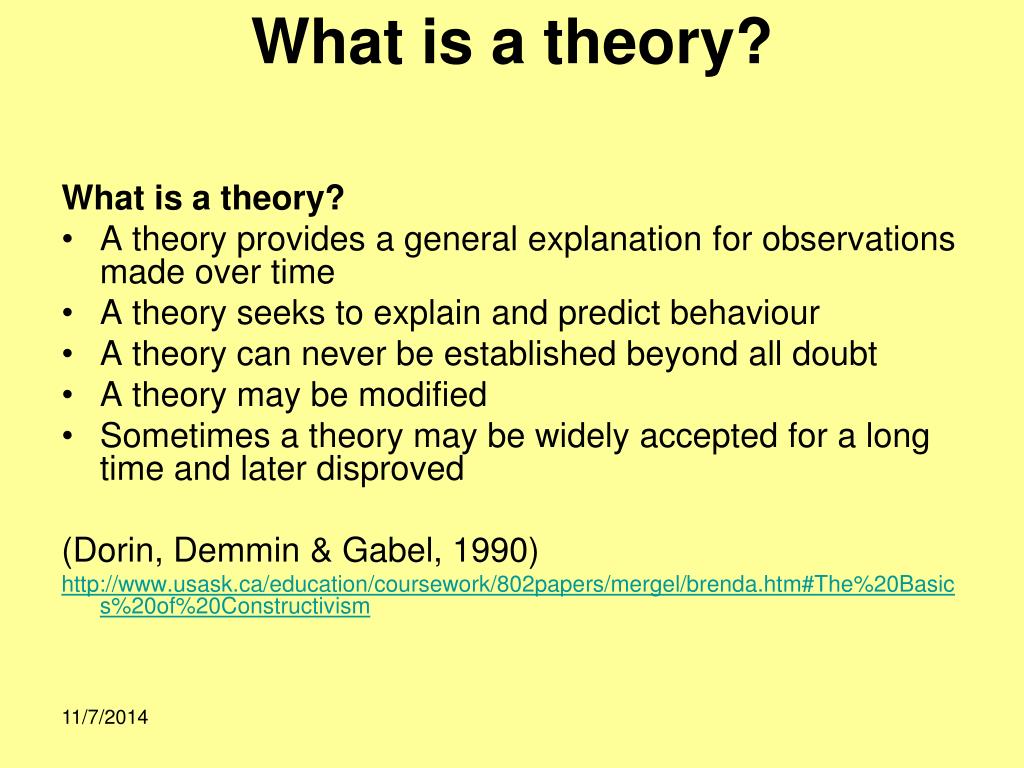 What is a theory?

What is a theory?
• A theory provides a general explanation for observations made over time
• A theory seeks to explain and predict behaviour
• A theory can never be established beyond all doubt
• A theory may be modified
• Sometimes a theory may be widely accepted for a long time and later disproved

(Dorin, Demmin & Gabel, 1990)
http://www.usask.ca/education/coursework/802papers/mergel/brenda.htm#The%20Basics%20of%20Constructivism

11/7/2014